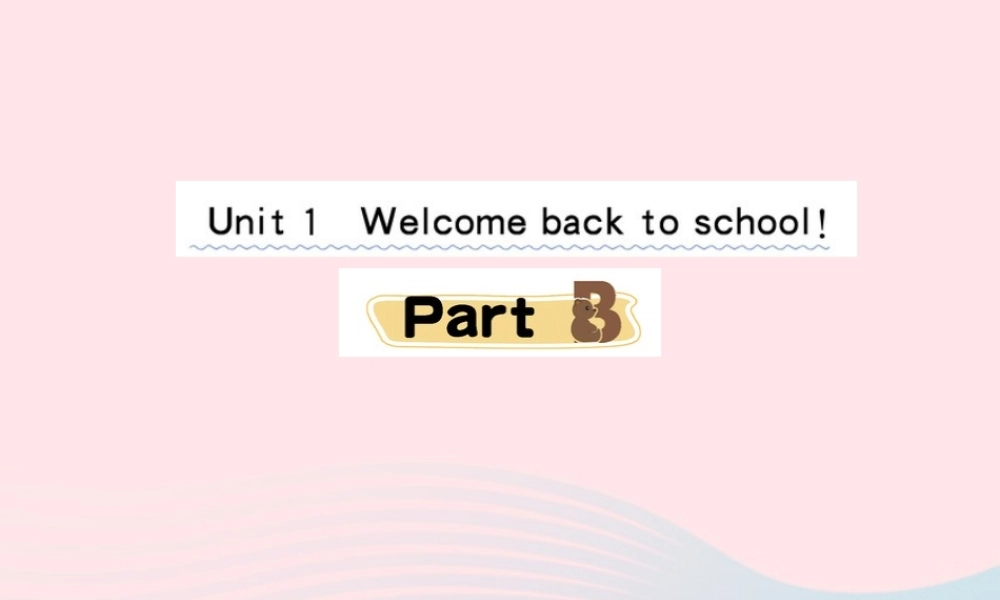 Unit 1 Welcome back to school!

Part B